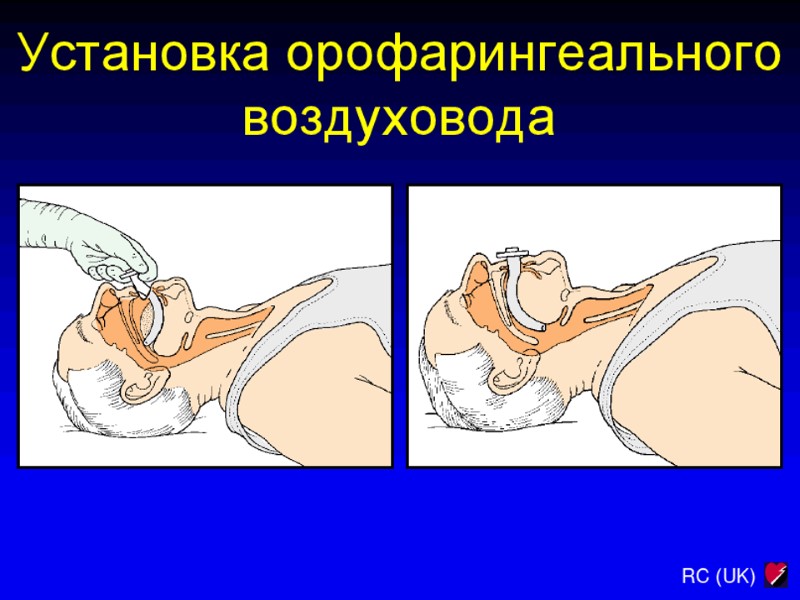 Установка орофарингеального воздуховода

RC (UK)